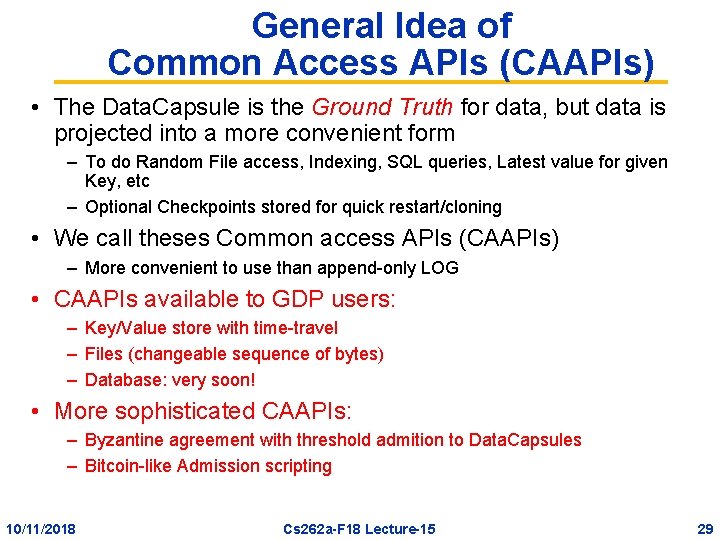 General Idea of
Common Access APIs (CAAPIs)

• The DataCapsule is the Ground Truth for data, but data is projected into a more convenient form
– To do Random File access, Indexing, SQL queries, Latest value for given Key, etc
– Optional Checkpoints stored for quick restart/cloning
• We call theses Common access APIs (CAAPIs)
– More convenient to use than append-only LOG
• CAAPIs available to GDP users:
– Key/Value store with time-travel
– Files (changeable sequence of bytes)
– Database: very soon!
• More sophisticated CAAPIs:
– Byzantine agreement with threshold admition to DataCapsules
– Bitcoin-like Admission scripting

10/11/2018 Cs262a-F18 Lecture-15 29